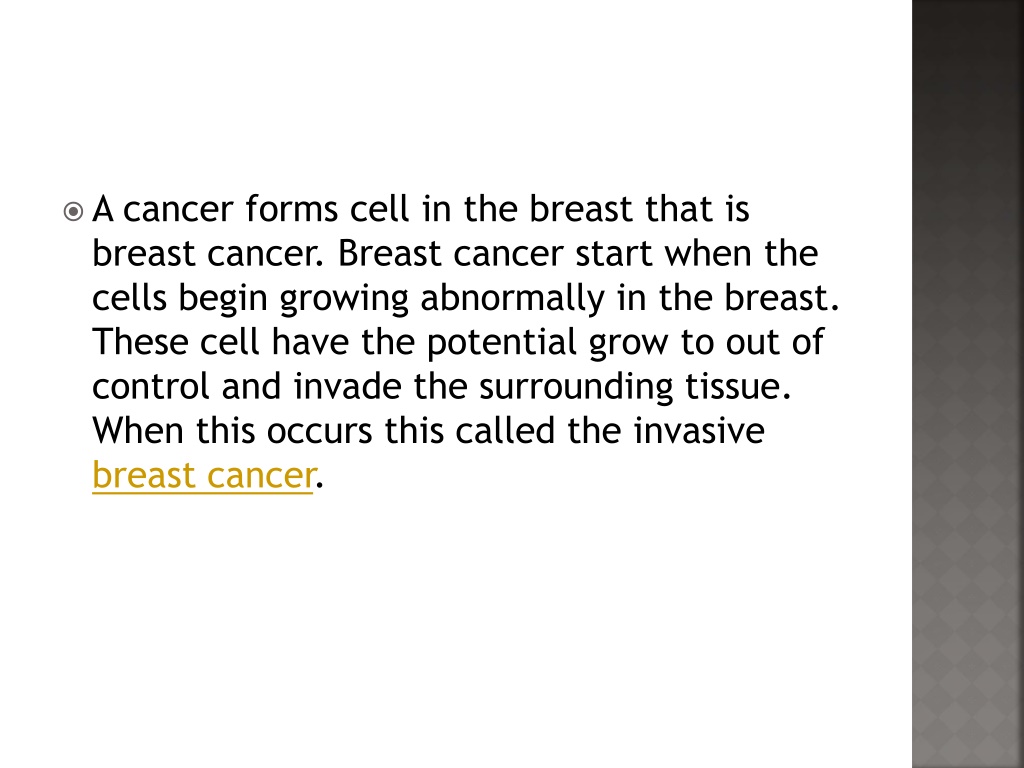 A cancer forms cell in the breast that is breast cancer. Breast cancer start when the cells begin growing abnormally in the breast. These cell have the potential grow to out of control and invade the surrounding tissue. When this occurs this called the invasive breast cancer.